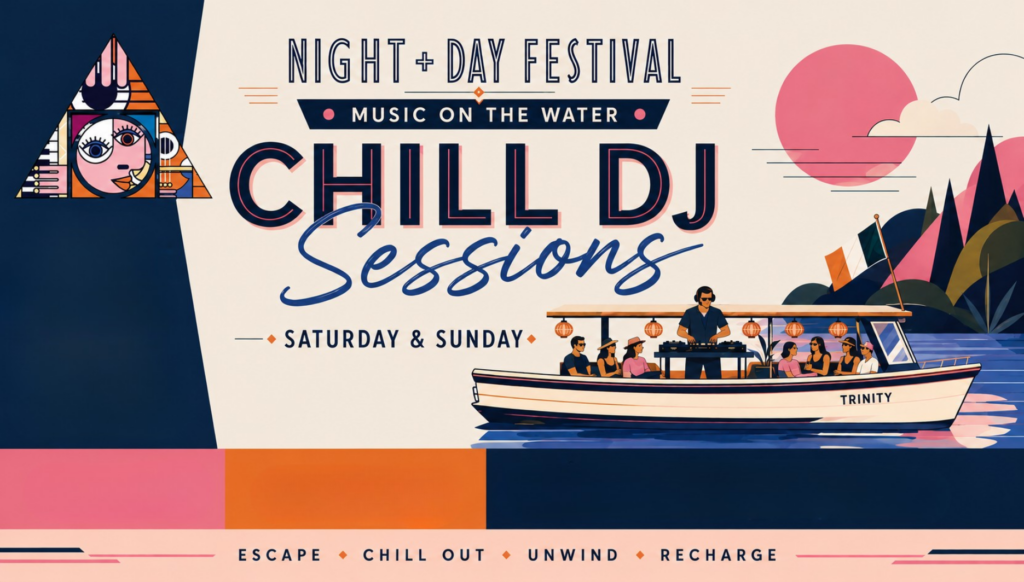 NIGHT + DAY FESTIVAL

MUSIC ON THE WATER

CHILL DJ

Sessions

SATURDAY & SUNDAY

TRINITY

ESCAPE • CHILL OUT • UNWIND • RECHARGE